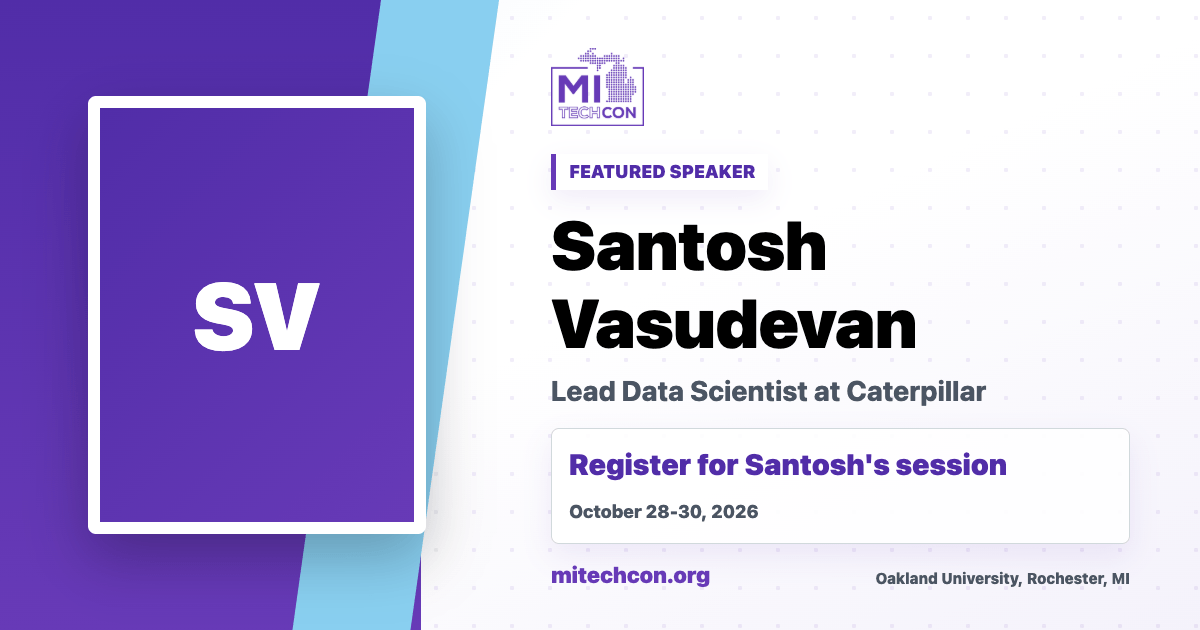 SV

MI TECHCON

FEATURED SPEAKER

Santosh Vasudevan

Lead Data Scientist at Caterpillar

Register for Santosh's session

October 28-30, 2026

mitechcon.org

Oakland University, Rochester, MI